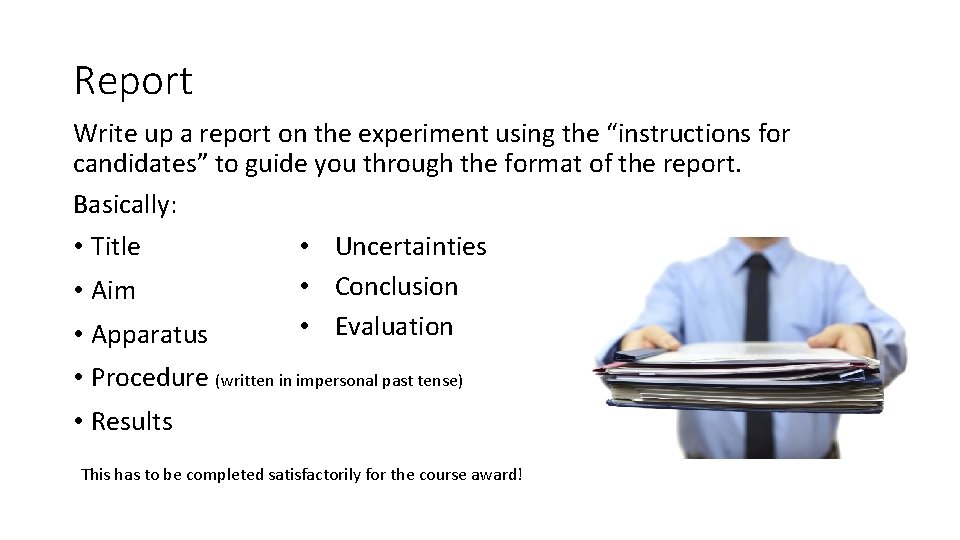 Report

Write up a report on the experiment using the “instructions for candidates” to guide you through the format of the report.

Basically:

• Title
• Aim
• Apparatus
• Procedure (written in impersonal past tense)
• Results

• Uncertainties
• Conclusion
• Evaluation

This has to be completed satisfactorily for the course award!